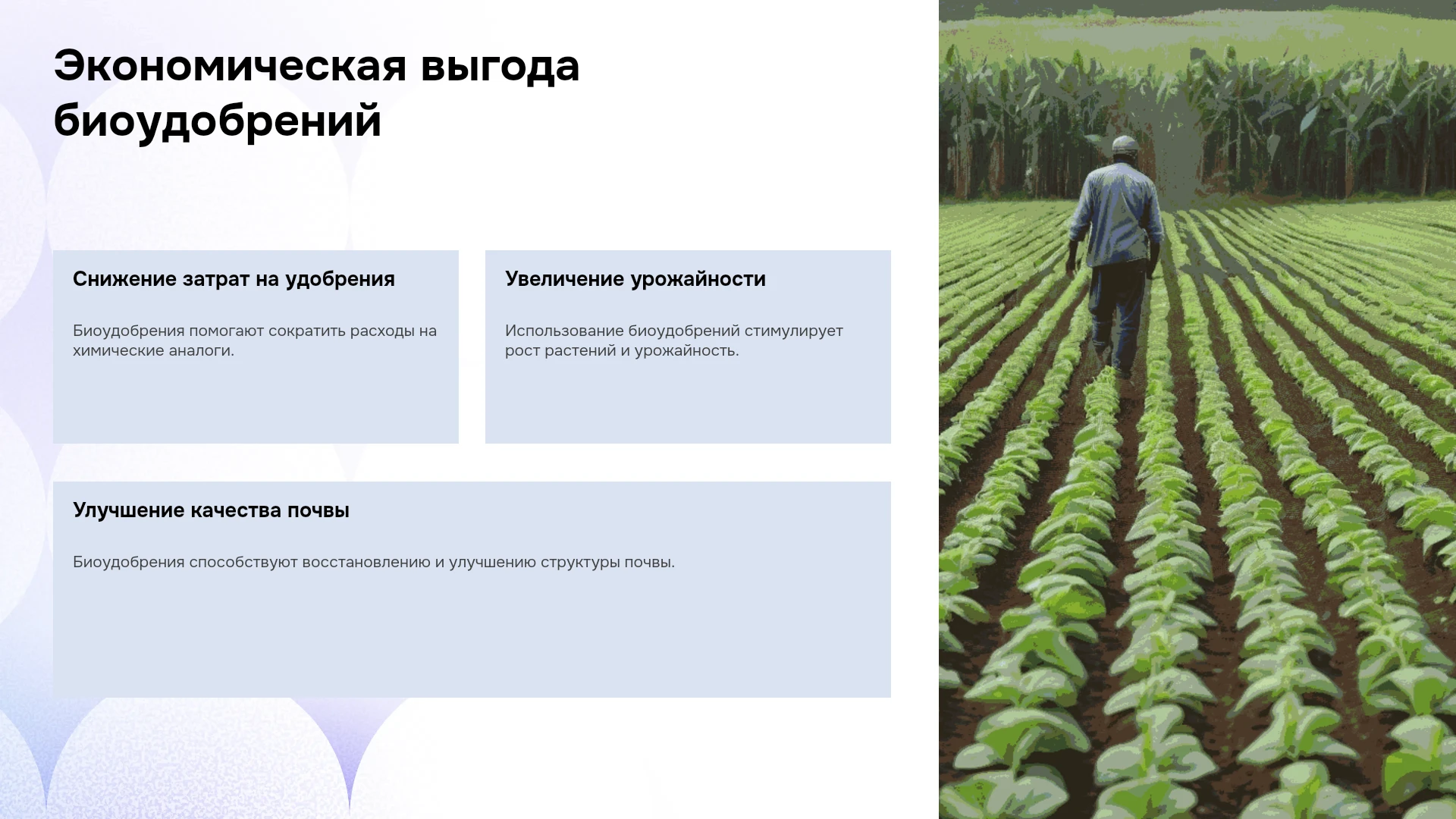 Экономическая выгода биоудобрений

Снижение затрат на удобрения

Биоудобрения помогают сократить расходы на химические аналоги.

Увеличение урожайности

Использование биоудобрений стимулирует рост растений и урожайность.

Улучшение качества почвы

Биоудобрения способствуют восстановлению и улучшению структуры почвы.